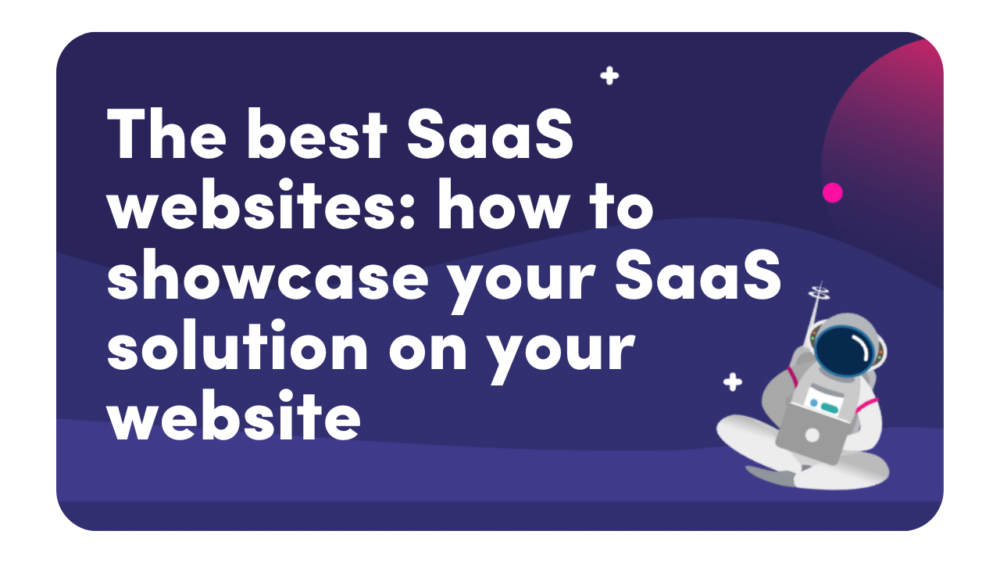 The best SaaS websites: how to showcase your SaaS solution on your website